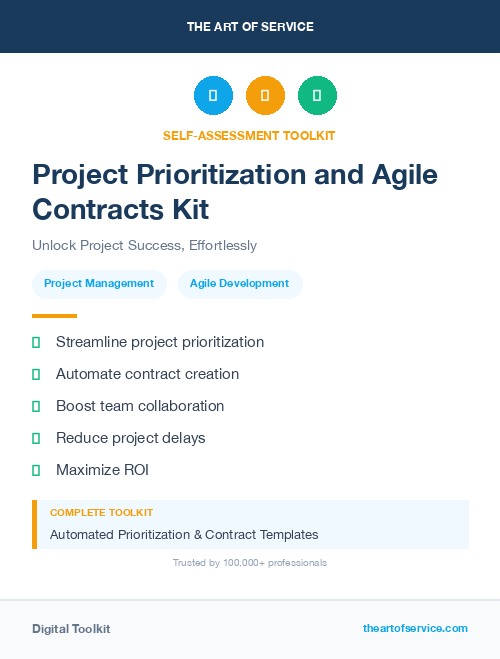 THE ART OF SERVICE

SELF-ASSESSMENT TOOLKIT

Project Prioritization and Agile Contracts Kit

Unlock Project Success, Effortlessly

Project Management

Agile Development

Streamline project prioritization

Automate contract creation

Boost team collaboration

Reduce project delays

Maximize ROI

COMPLETE TOOLKIT

Automated Prioritization & Contract Templates

Trusted by 100,000+ professionals

Digital Toolkit

theartofservice.com